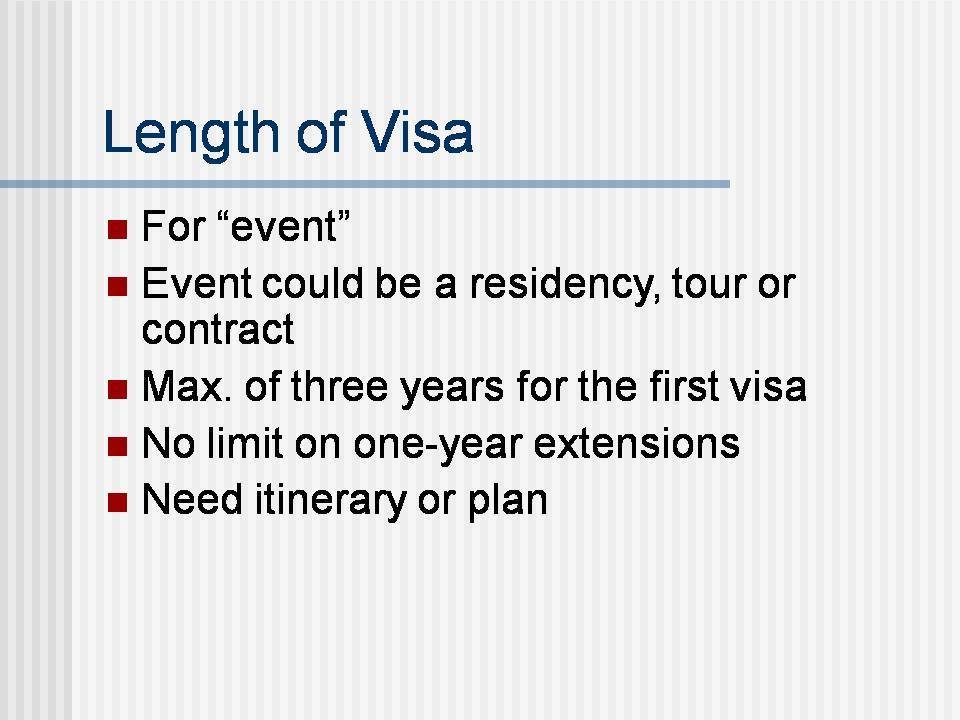 Length of Visa

- For “event”
- Event could be a residency, tour or contract
- Max. of three years for the first visa
- No limit on one-year extensions
- Need itinerary or plan